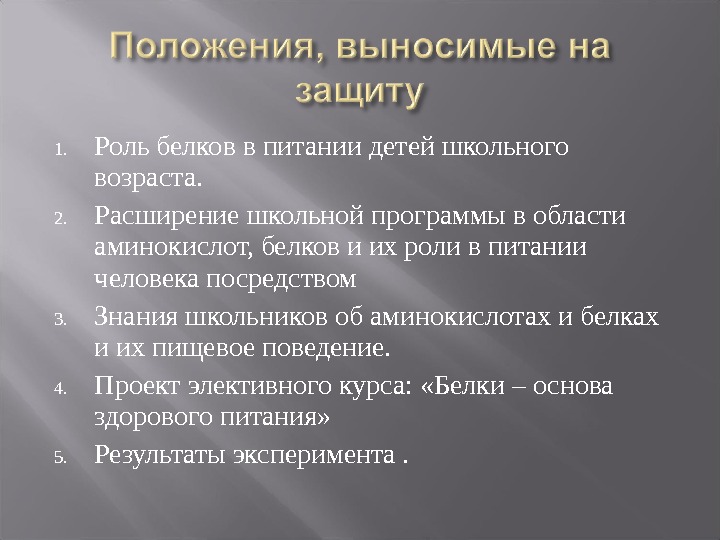 Положения, выносимые на защиту

1. Роль белков в питании детей школьного возраста.
2. Расширение школьной программы в области аминокислот, белков и их роли в питании человека посредством
3. Знания школьников об аминокислотах и белках и их пищевое поведение.
4. Проект элективного курса: «Белки – основа здорового питания»
5. Результаты эксперимента .